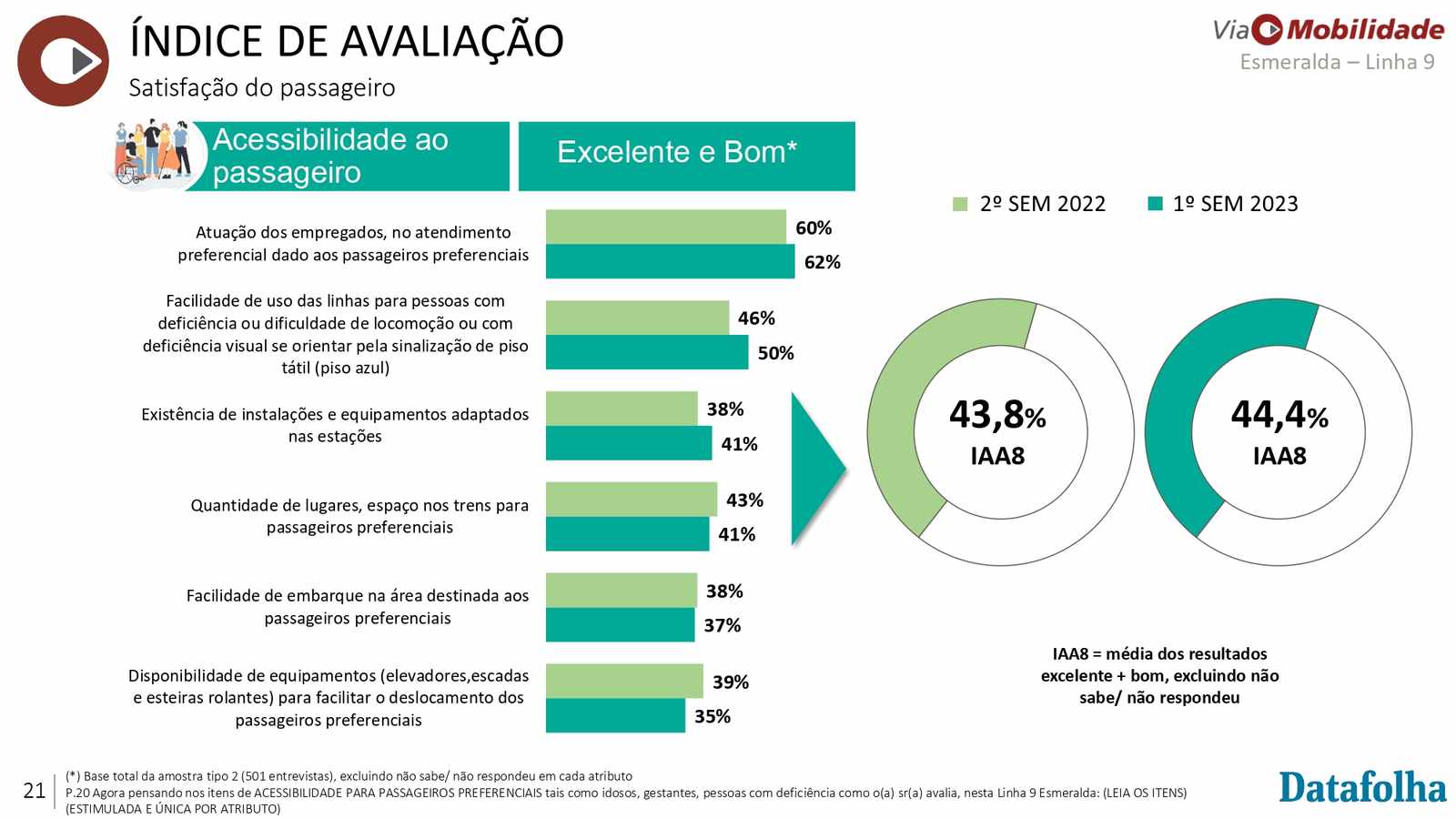 ÍNDICE DE AVALIAÇÃO
Satisfação do passageiro

Via Mobilidade
Esmeralda – Linha 9

Acessibilidade ao passageiro

Excelente e Bom*

2º SEM 2022 1º SEM 2023

Atuação dos empregados, no atendimento preferencial dado aos passageiros preferenciais 60% 62%

Facilidade de uso das linhas para pessoas com deficiência ou dificuldade de locomoção ou com deficiência visual se orientar pela sinalização de piso tátil (piso azul) 46% 50%

Existência de instalações e equipamentos adaptados nas estações 38% 41%

Quantidade de lugares, espaço nos trens para passageiros preferenciais 43% 41%

Facilidade de embarque na área destinada aos passageiros preferenciais 38% 37%

Disponibilidade de equipamentos (elevadores,escadas e esteiras rolantes) para facilitar o deslocamento dos passageiros preferenciais 39% 35%

43,8%
IAA8

44,4%
IAA8

IAA8 = média dos resultados excelente + bom, excluindo não sabe/ não respondeu

21

(*) Base total da amostra tipo 2 (501 entrevistas), excluindo não sabe/ não respondeu em cada atributo
P.20 Agora pensando nos itens de ACESSIBILIDADE PARA PASSAGEIROS PREFERENCIAIS tais como idosos, gestantes, pessoas com deficiência como o(a) sr(a) avalia, nesta Linha 9 Esmeralda: (LEIA OS ITENS) (ESTIMULADA E ÚNICA POR ATRIBUTO)

Datafolha